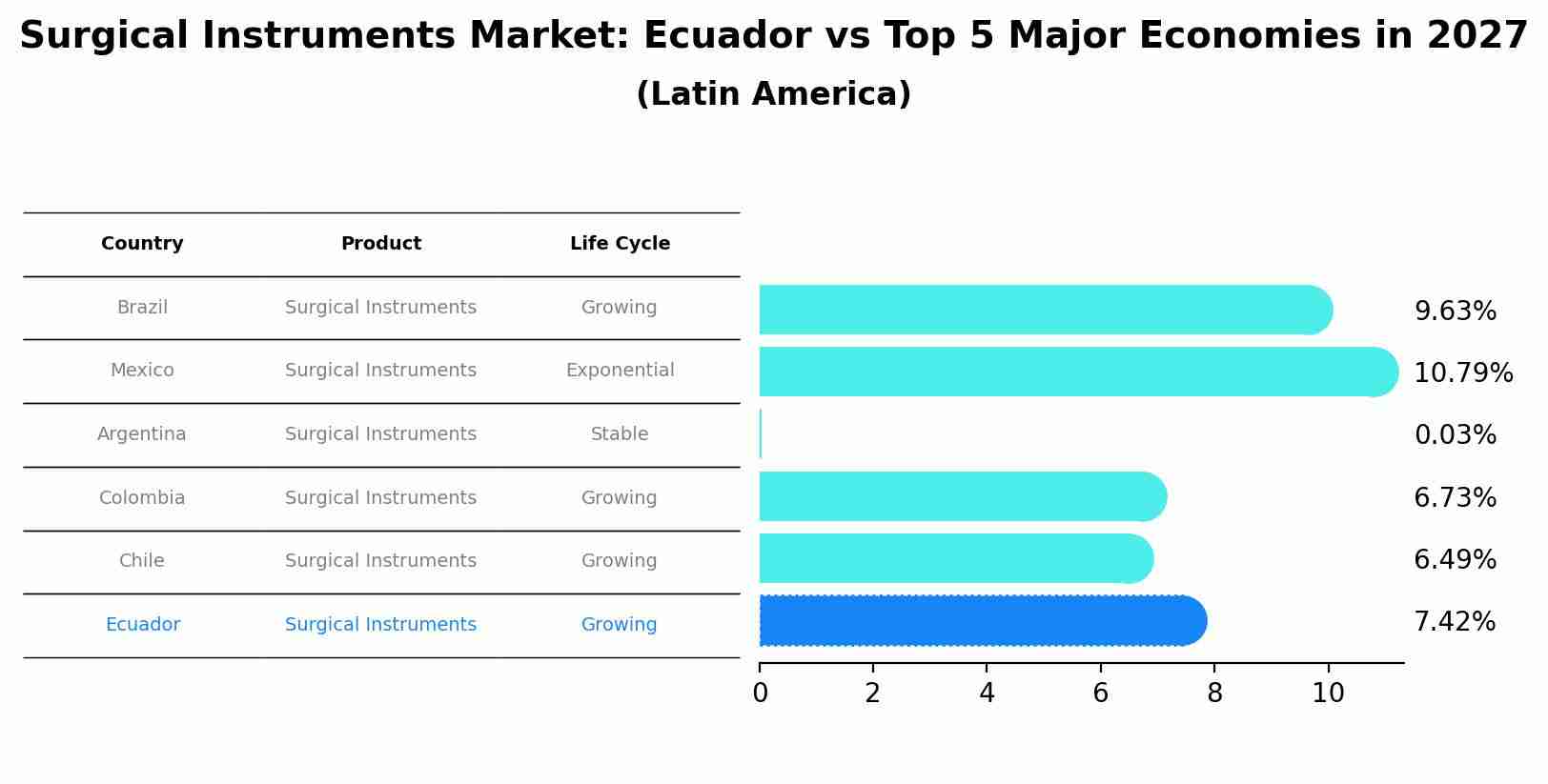 Surgical Instruments Market: Ecuador vs Top 5 Major Economies in 2027
(Latin America)

| Country | Product | Life Cycle |
|---|---|---|
| Brazil | Surgical Instruments | Growing |
| Mexico | Surgical Instruments | Exponential |
| Argentina | Surgical Instruments | Stable |
| Colombia | Surgical Instruments | Growing |
| Chile | Surgical Instruments | Growing |
| Ecuador | Surgical Instruments | Growing |

9.63%
10.79%
0.03%
6.73%
6.49%
7.42%

0 2 4 6 8 10